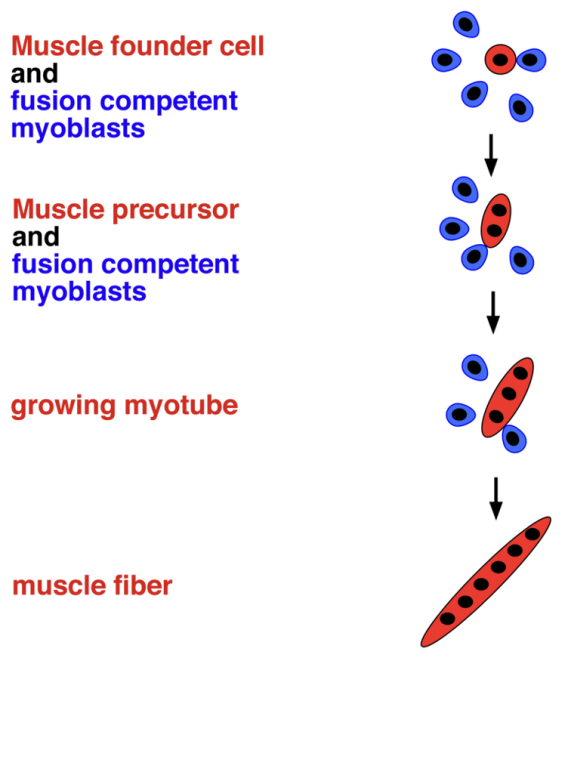 Muscle founder cell
and
fusion competent
myoblasts

Muscle precursor
and
fusion competent
myoblasts

growing myotube

muscle fiber